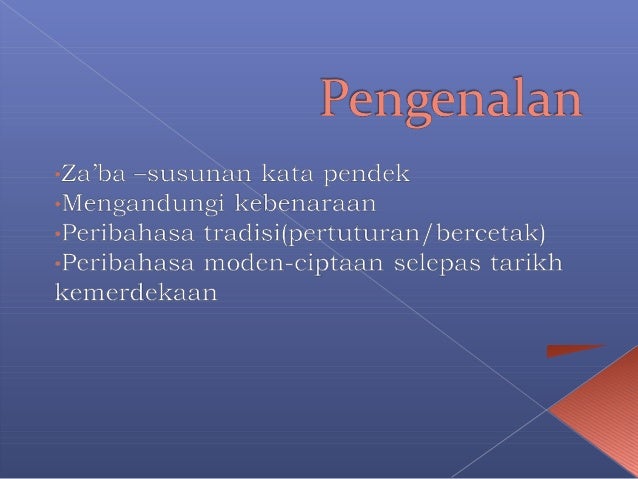 Pengenalan

•Za'ba –susunan kata pendek
•Mengandungi kebenaraan
•Peribahasa tradisi(pertuturan/bercetak)
•Peribahasa moden-ciptaan selepas tarikh kemerdekaan